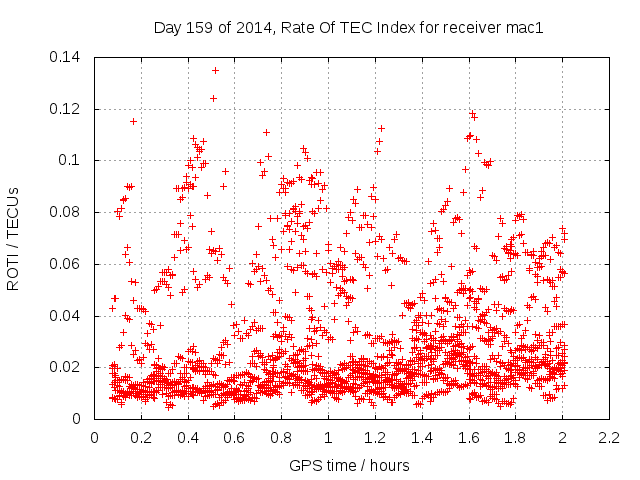 Day 159 of 2014, Rate Of TEC Index for receiver mac1

ROTI / TECUs

0.14
0.12
0.1
0.08
0.06
0.04
0.02
0

0
0.2
0.4
0.6
0.8
1
1.2
1.4
1.6
1.8
2
2.2

GPS time / hours